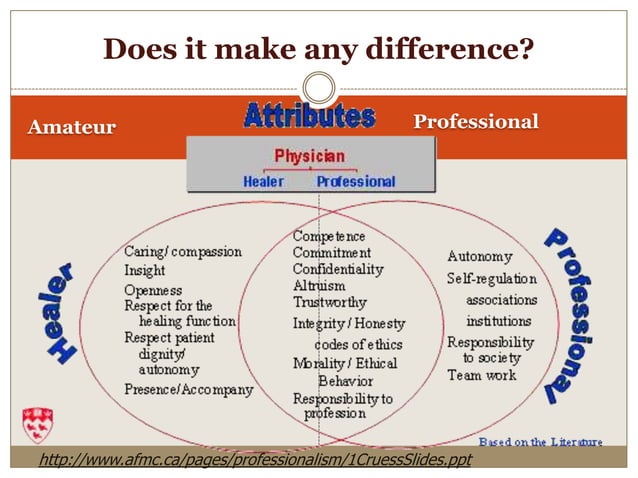 Does it make any difference?

Amateur

Attributes

Professional

Physician

Healer Professional

Healer

Caring/ compassion
Insight
Openness
Respect for the healing function
Respect patient dignity/ autonomy
Presence/Accompany

Competence
Commitment
Confidentiality
Altruism
Trustworthy
Integrity / Honesty
codes of ethics
Morality / Ethical Behavior
Responsibility to profession

Autonomy
Self-regulation
associations
institutions
Responsibility to society
Team work

Professional

Based on the Literature

http://www.afmc.ca/pages/professionalism/1CruessSlides.ppt